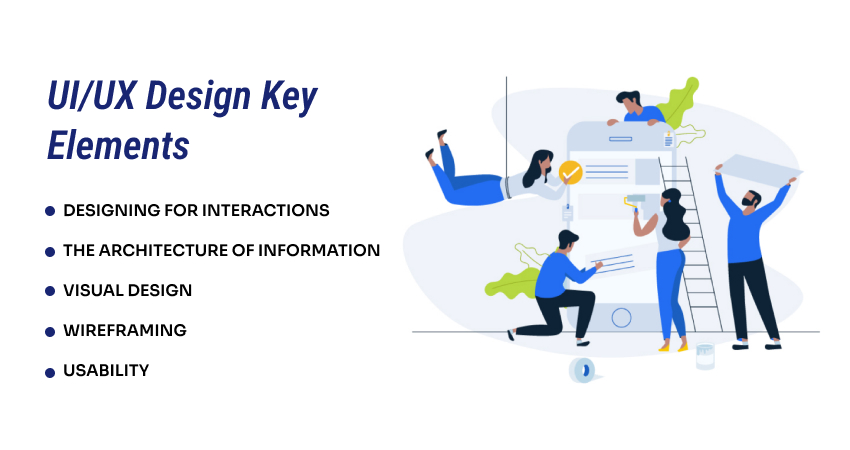 UI/UX Design Key Elements

- DESIGNING FOR INTERACTIONS
- THE ARCHITECTURE OF INFORMATION
- VISUAL DESIGN
- WIREFRAMING
- USABILITY